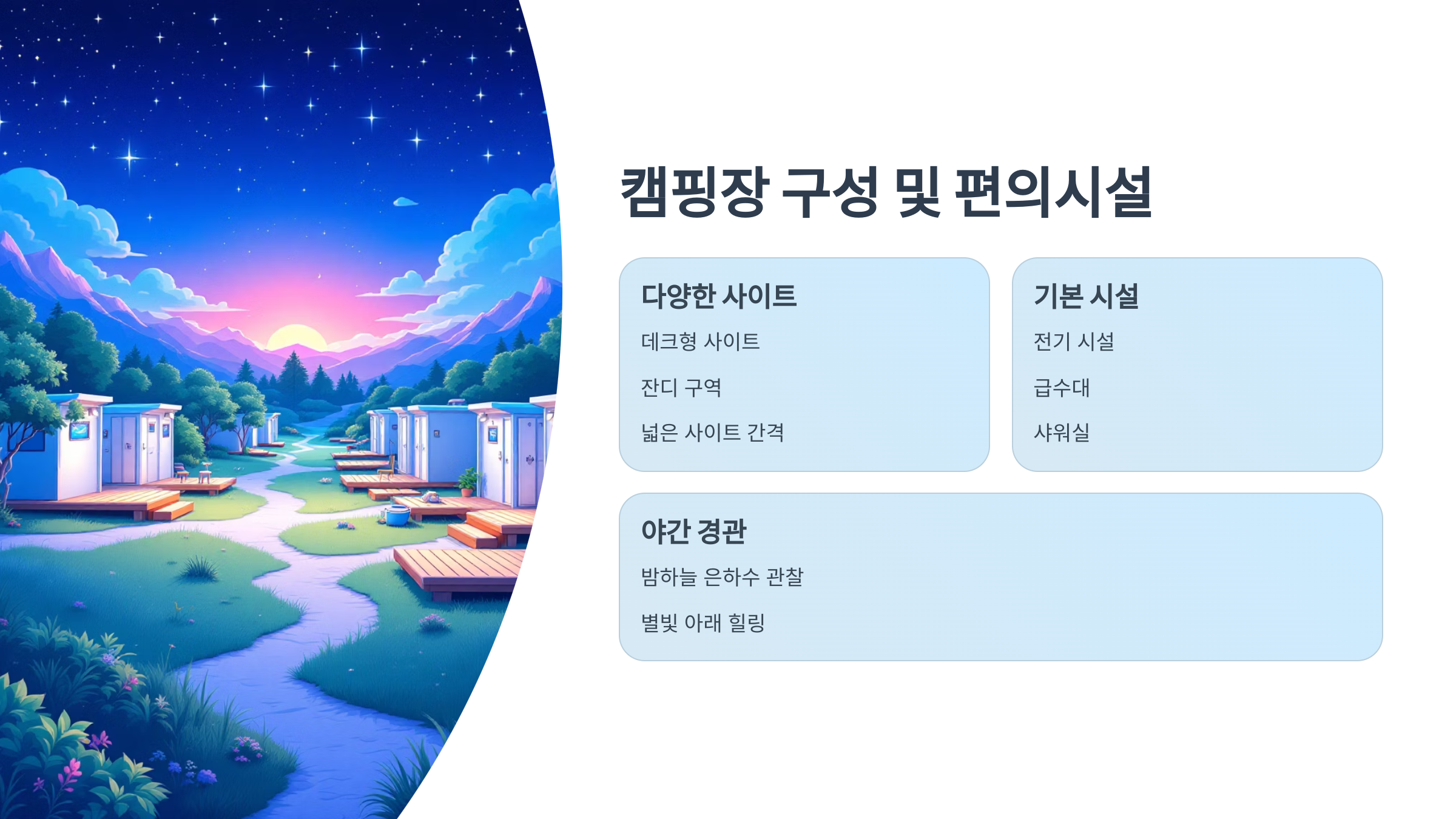 캠핑장 구성 및 편의시설

다양한 사이트

데크형 사이트

잔디 구역

넓은 사이트 간격

기본 시설

전기 시설

급수대

샤워실

야간 경관

밤하늘 은하수 관찰

별빛 아래 힐링